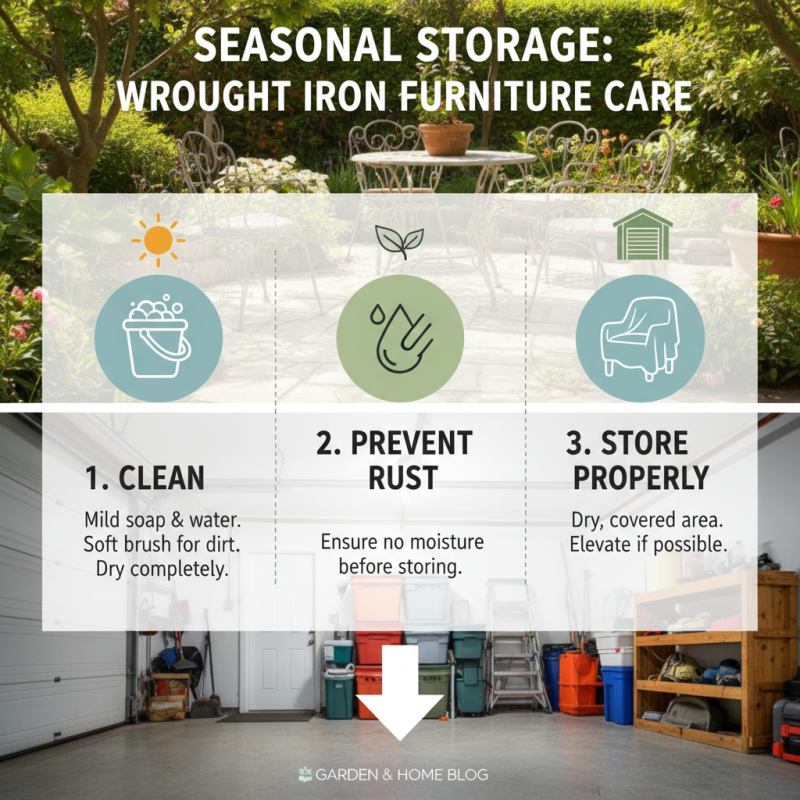 SEASONAL STORAGE:
WROUGHT IRON FURNITURE CARE

1. CLEAN

Mild soap & water. Soft brush for dirt. Dry completely.

2. PREVENT RUST

Ensure no moisture before storing.

3. STORE PROPERLY

Dry, covered area. Elevate if possible.

GARDEN & HOME BLOG